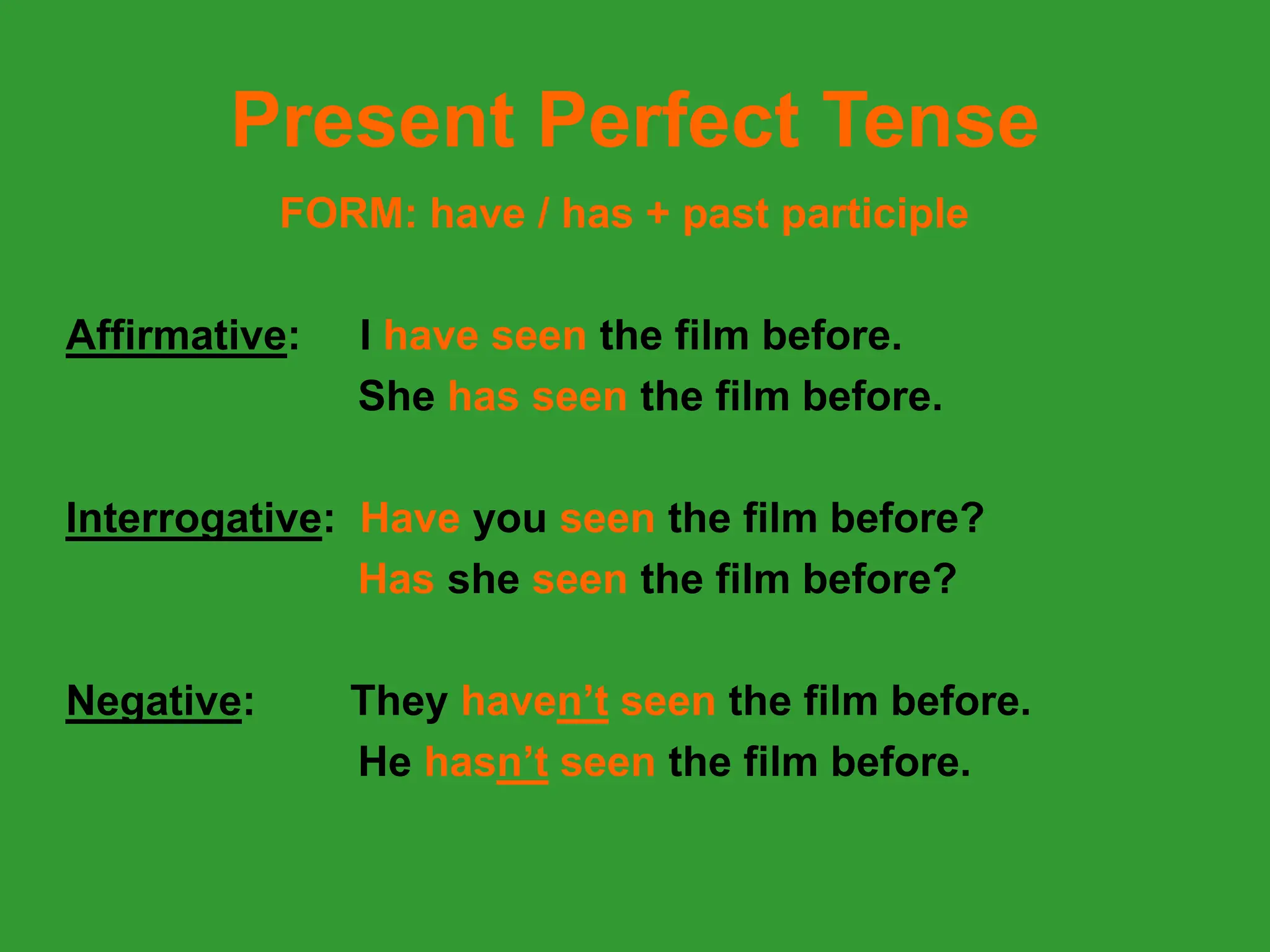 Present Perfect Tense

FORM: have / has + past participle

Affirmative: I have seen the film before.
She has seen the film before.

Interrogative: Have you seen the film before?
Has she seen the film before?

Negative: They haven't seen the film before.
He hasn't seen the film before.